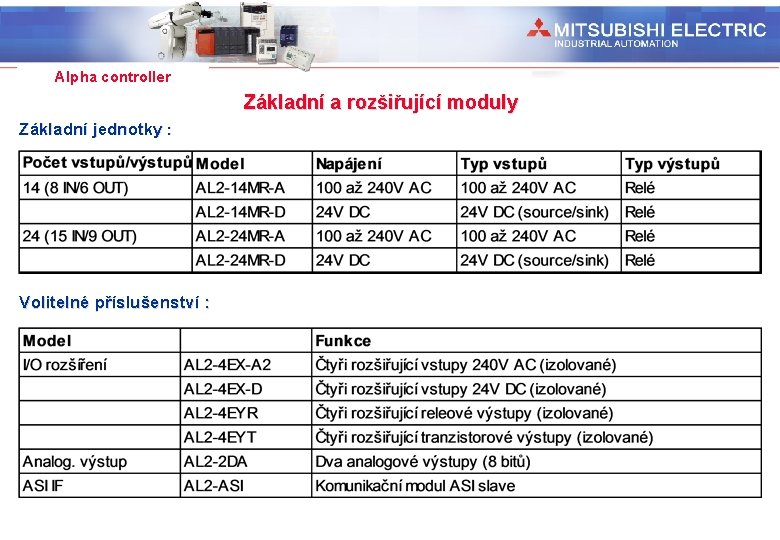 MITSUBISHI ELECTRIC
INDUSTRIAL AUTOMATION

Alpha controller

Základní a rozšiřující moduly

Základní jednotky :

| Počet vstupů/výstupů | Model | Napájení | Typ vstupů | Typ výstupů |
|---|---|---|---|---|
| 14 (8 IN/6 OUT) | AL2-14MR-A | 100 až 240V AC | 100 až 240V AC | Relé |
| | AL2-14MR-D | 24V DC | 24V DC (source/sink) | Relé |
| 24 (15 IN/9 OUT) | AL2-24MR-A | 100 až 240V AC | 100 až 240V AC | Relé |
| | AL2-24MR-D | 24V DC | 24V DC (source/sink) | Relé |

Volitelné příslušenství :

| Model | | Funkce |
|---|---|---|
| I/O rozšíření | AL2-4EX-A2 | Čtyři rozšiřující vstupy 240V AC (izolované) |
| | AL2-4EX-D | Čtyři rozšiřující vstupy 24V DC (izolované) |
| | AL2-4EYR | Čtyři rozšiřující releové výstupy (izolované) |
| | AL2-4EYT | Čtyři rozšiřující tranzistorové výstupy (izolované) |
| Analog. výstup | AL2-2DA | Dva analogové výstupy (8 bitů) |
| ASI IF | AL2-ASI | Komunikační modul ASI slave |